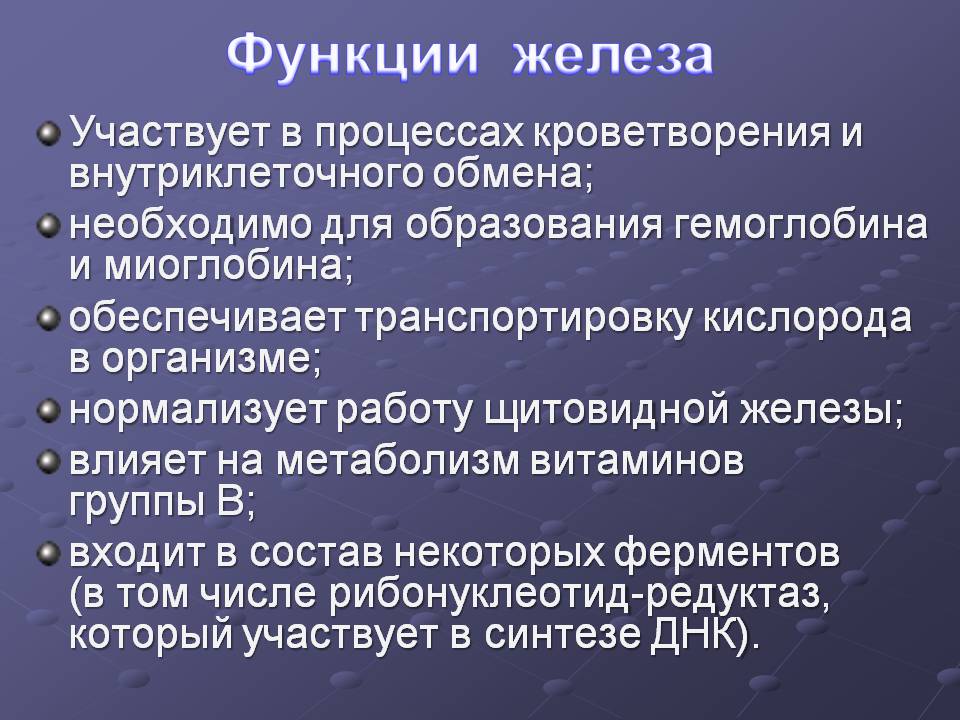 Функции железа

Участвует в процессах кроветворения и внутриклеточного обмена;

необходимо для образования гемоглобина и миоглобина;

обеспечивает транспортировку кислорода в организме;

нормализует работу щитовидной железы;

влияет на метаболизм витаминов группы В;

входит в состав некоторых ферментов (в том числе рибонуклеотид-редуктаз, который участвует в синтезе ДНК).